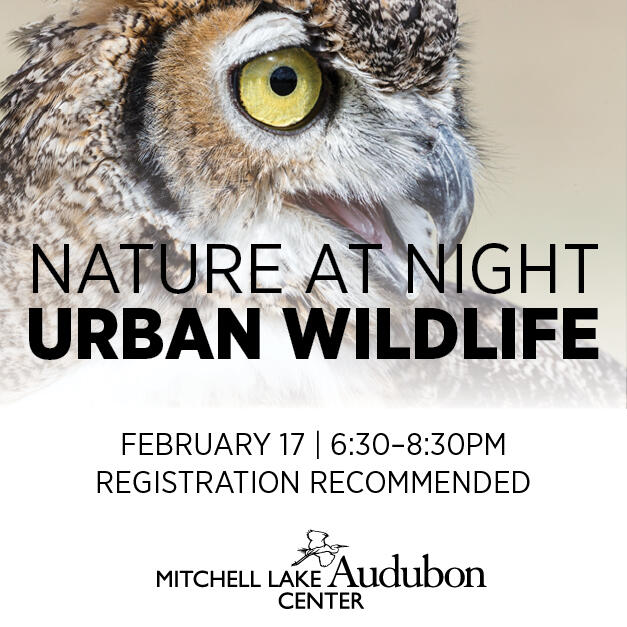 NATURE AT NIGHT
URBAN WILDLIFE

FEBRUARY 17 | 6:30–8:30PM
REGISTRATION RECOMMENDED

MITCHELL LAKE Audubon CENTER